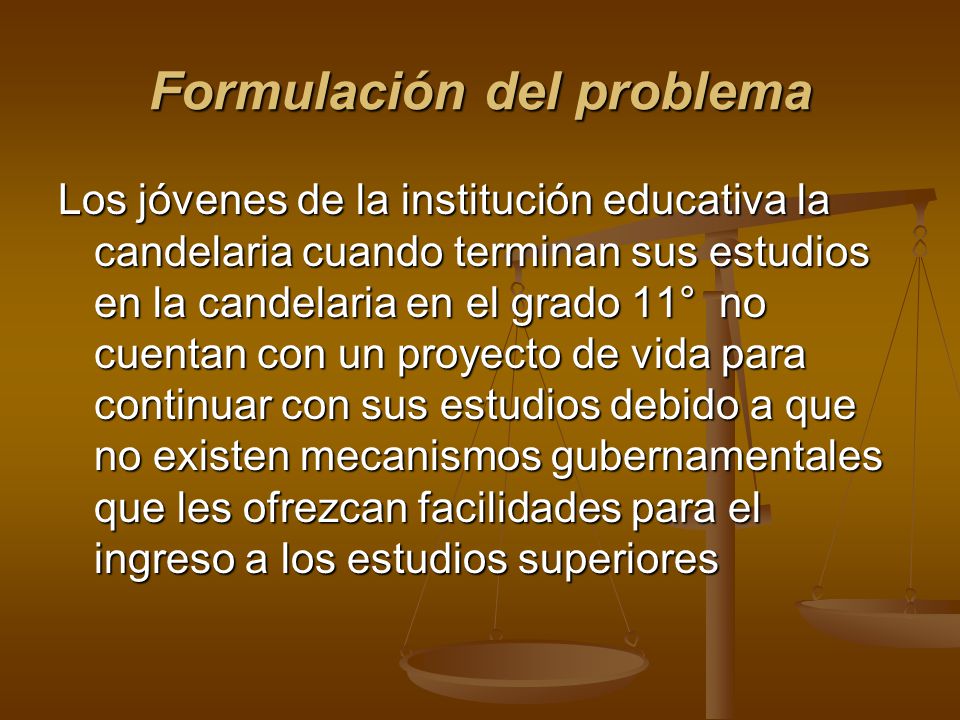 Formulación del problema

Los jóvenes de la institución educativa la candelaria cuando terminan sus estudios en la candelaria en el grado 11° no cuentan con un proyecto de vida para continuar con sus estudios debido a que no existen mecanismos gubernamentales que les ofrezcan facilidades para el ingreso a los estudios superiores